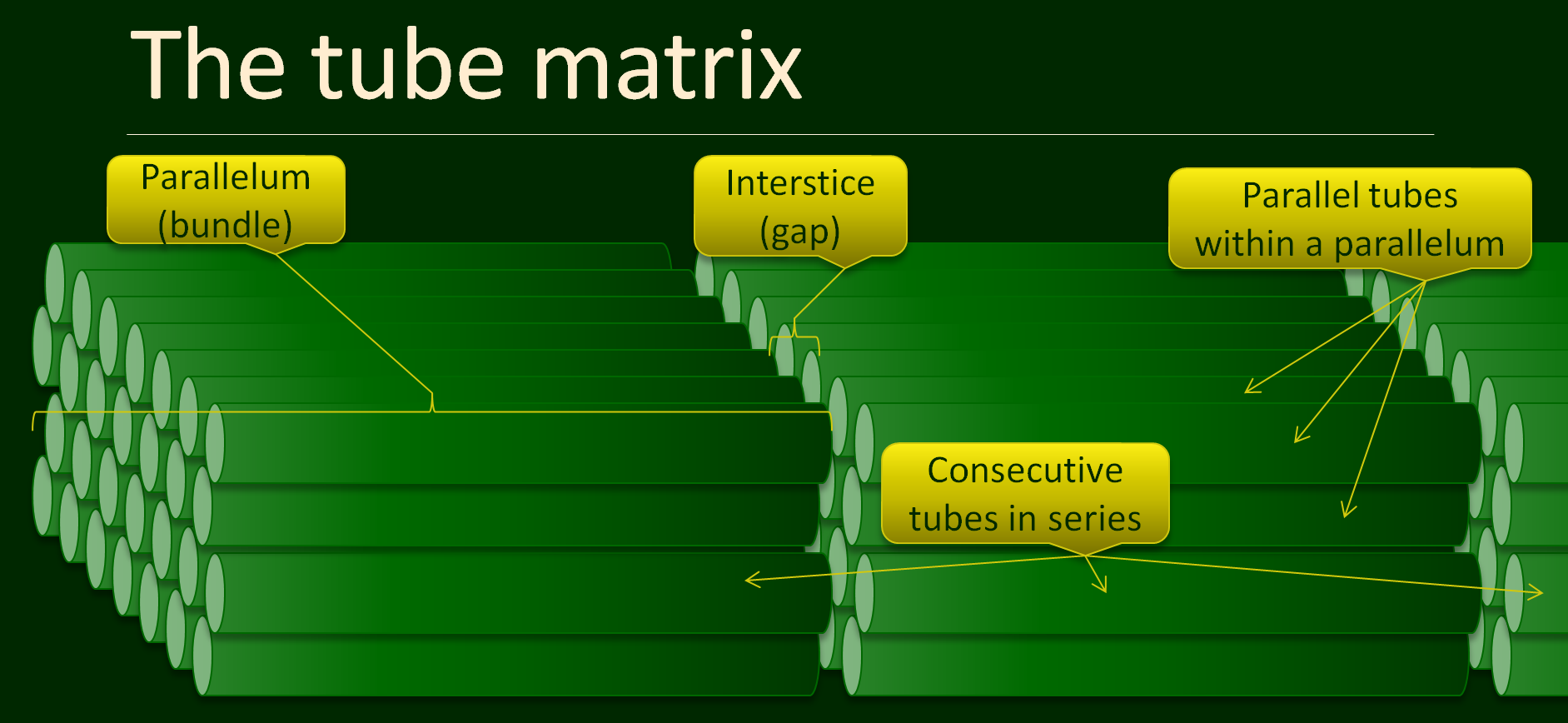 The tube matrix

Parallelum (bundle)

Interstice (gap)

Parallel tubes within a parallelum

Consecutive tubes in series